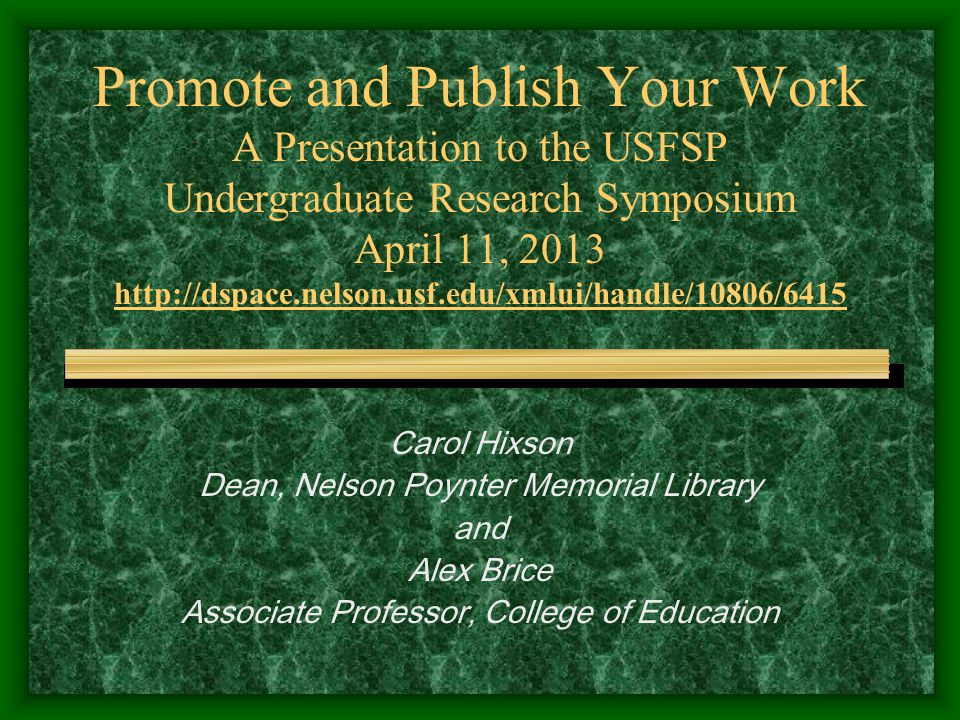 Promote and Publish Your Work
A Presentation to the USFSP Undergraduate Research Symposium
April 11, 2013
http://dspace.nelson.usf.edu/xmlui/handle/10806/6415

Carol Hixson
Dean, Nelson Poynter Memorial Library
and
Alex Brice
Associate Professor, College of Education